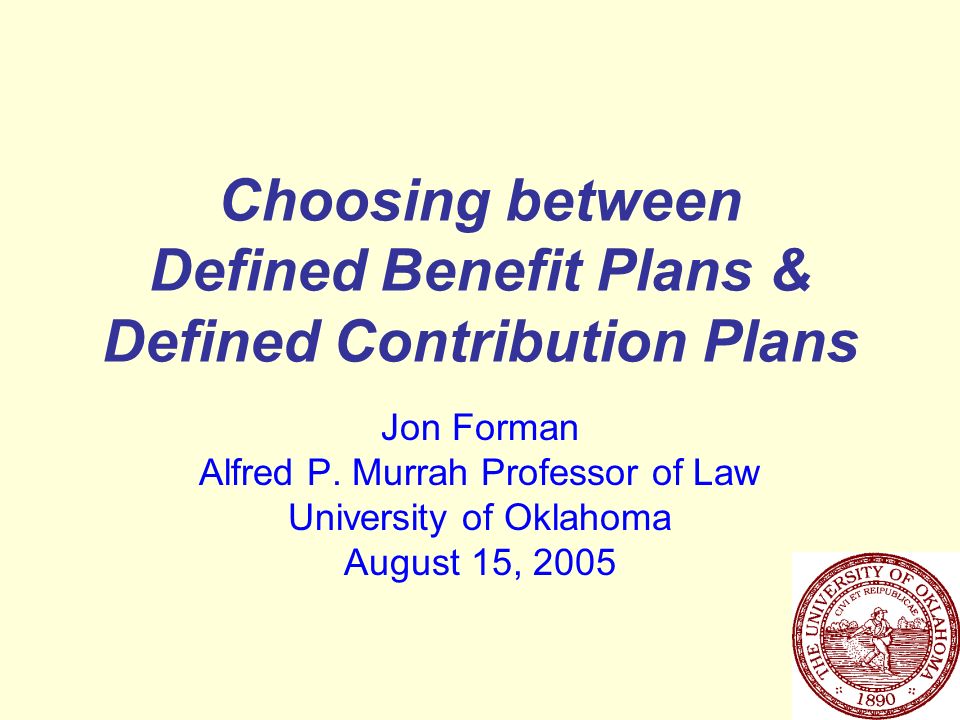 Choosing between
Defined Benefit Plans &
Defined Contribution Plans

Jon Forman
Alfred P. Murrah Professor of Law
University of Oklahoma
August 15, 2005

THE UNIVERSITY OF OKLAHOMA
CIVI ET REIPUBLICAE
1890